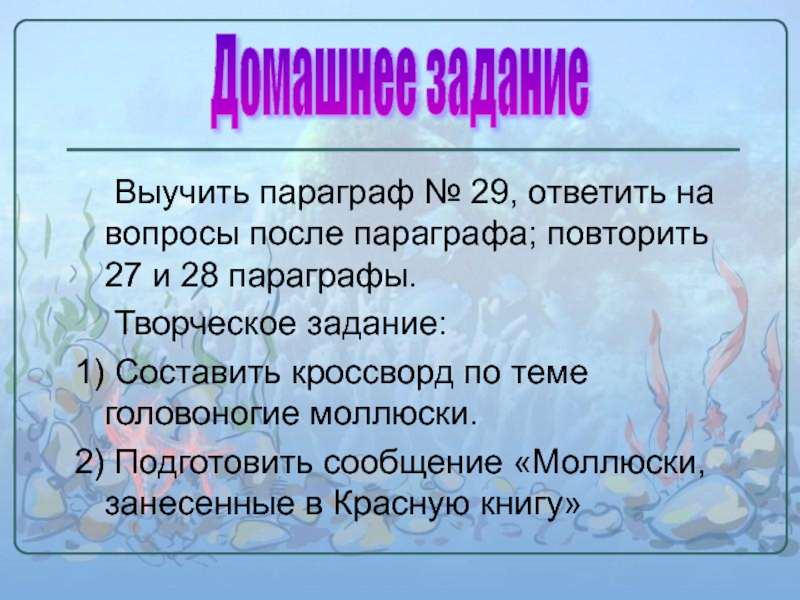 Домашнее задание

Выучить параграф № 29, ответить на вопросы после параграфа; повторить 27 и 28 параграфы.

Творческое задание:

1) Составить кроссворд по теме головоногие моллюски.

2) Подготовить сообщение «Моллюски, занесенные в Красную книгу»